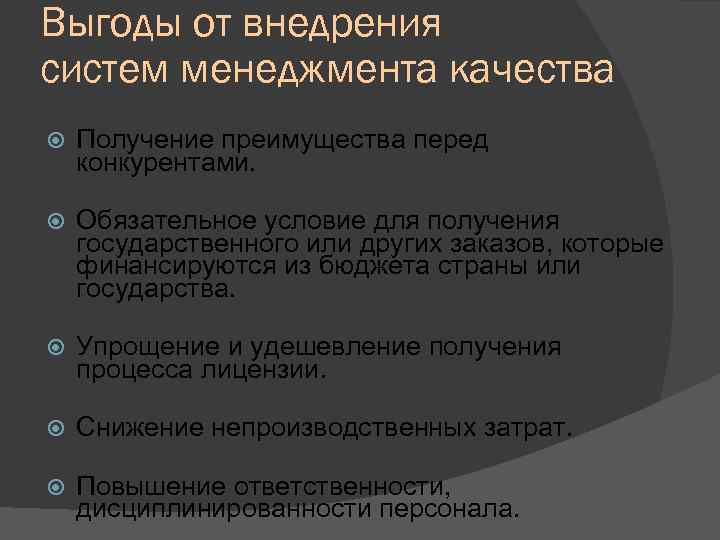 Выгоды от внедрения систем менеджмента качества

Получение преимущества перед конкурентами.

Обязательное условие для получения государственного или других заказов, которые финансируются из бюджета страны или государства.

Упрощение и удешевление получения процесса лицензии.

Снижение непроизводственных затрат.

Повышение ответственности, дисциплинированности персонала.